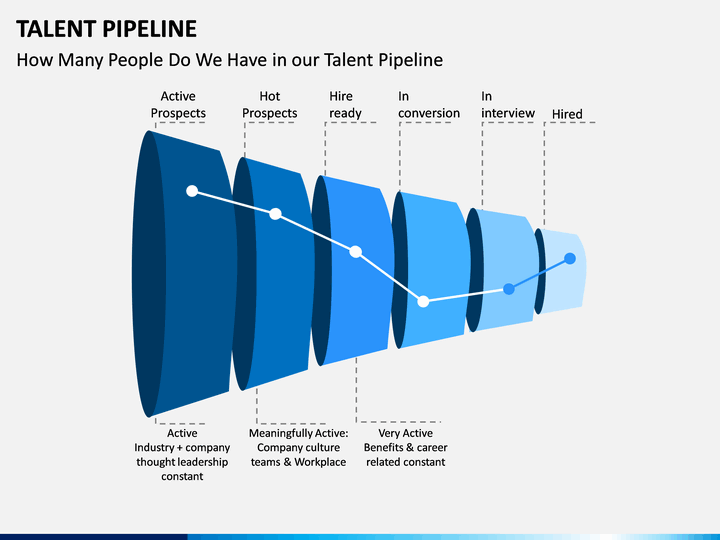 TALENT PIPELINE
How Many People Do We Have in our Talent Pipeline

Active Prospects

Hot Prospects

Hire ready

In conversion

In interview

Hired

Active
Industry + company thought leadership constant

Meaningfully Active:
Company culture teams & Workplace

Very Active
Benefits & career related constant